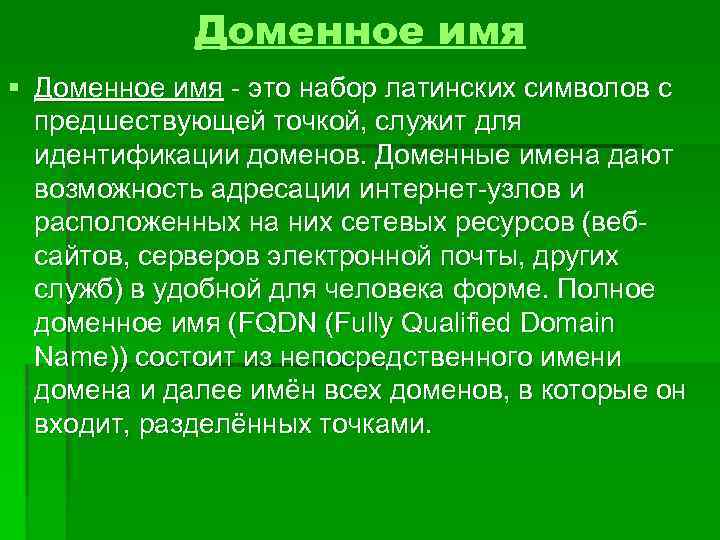 Доменное имя

▪ Доменное имя - это набор латинских символов с предшествующей точкой, служит для идентификации доменов. Доменные имена дают возможность адресации интернет-узлов и расположенных на них сетевых ресурсов (веб-сайтов, серверов электронной почты, других служб) в удобной для человека форме. Полное доменное имя (FQDN (Fully Qualified Domain Name)) состоит из непосредственного имени домена и далее имён всех доменов, в которые он входит, разделённых точками.